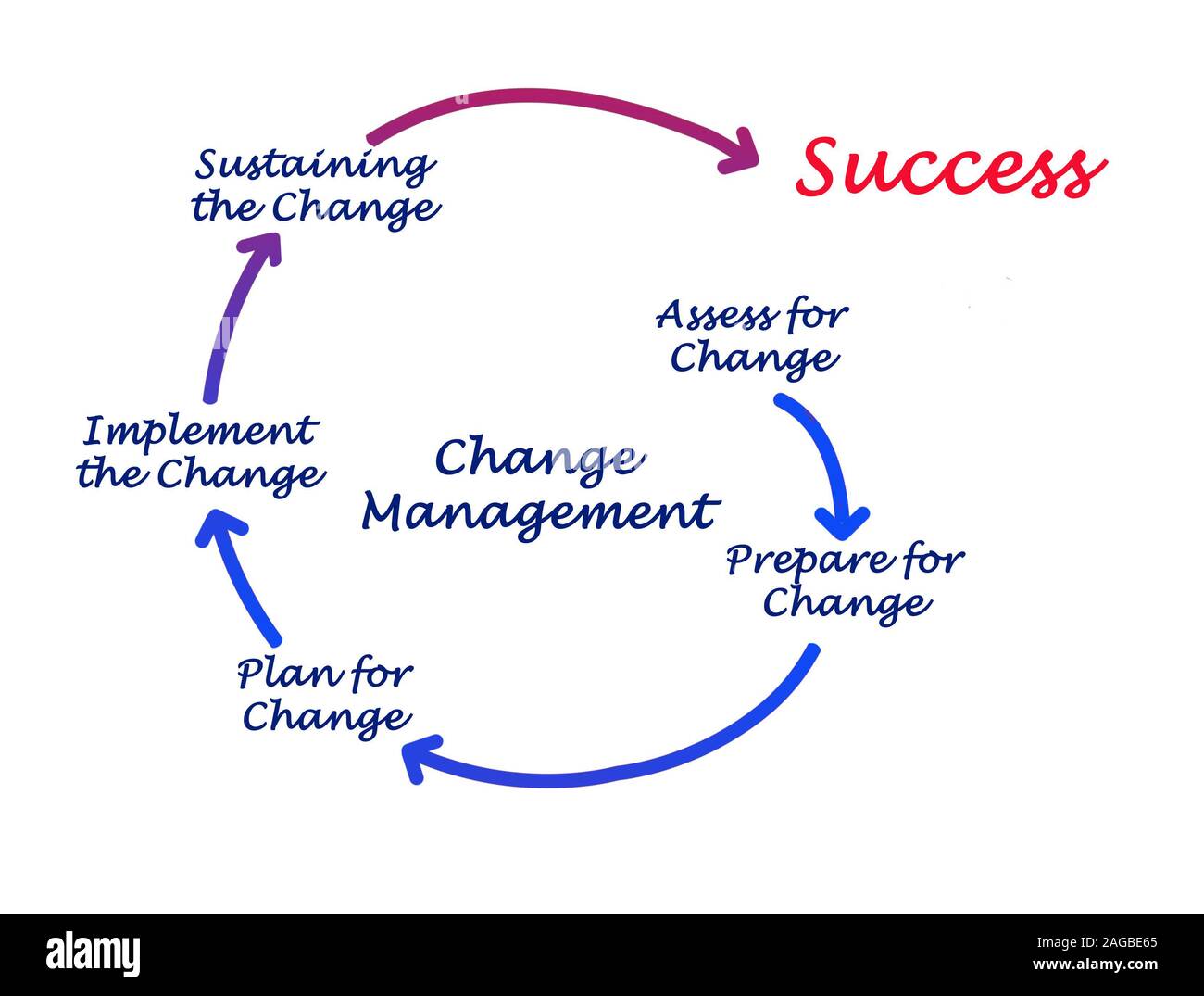 Sustaining the Change

Success

Assess for Change

Implement the Change

Change Management

Prepare for Change

Plan for Change

alamy

Image ID: 2AGBE65
www.alamy.com